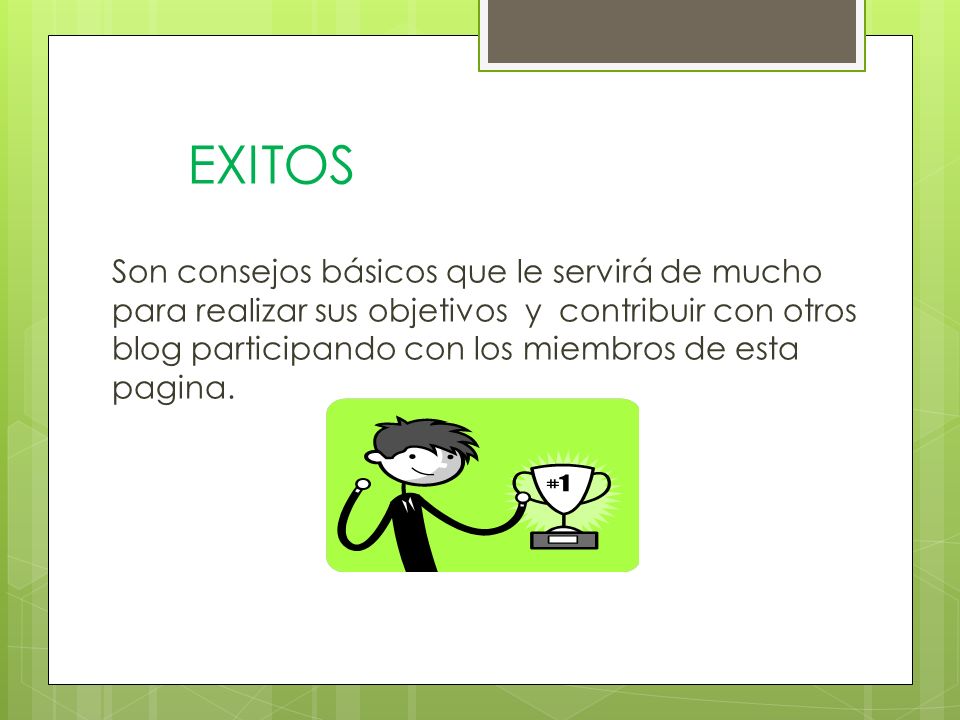 EXITOS

Son consejos básicos que le servirá de mucho para realizar sus objetivos y contribuir con otros blog participando con los miembros de esta pagina.

#1